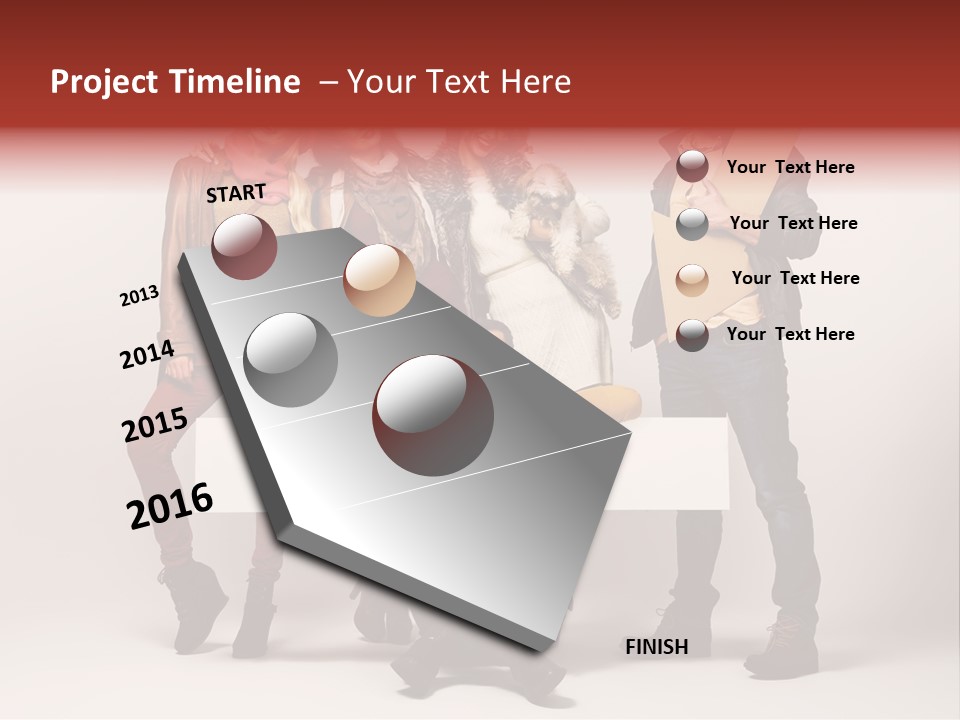 Project Timeline – Your Text Here

START

2013

2014

2015

2016

FINISH

Your Text Here

Your Text Here

Your Text Here

Your Text Here